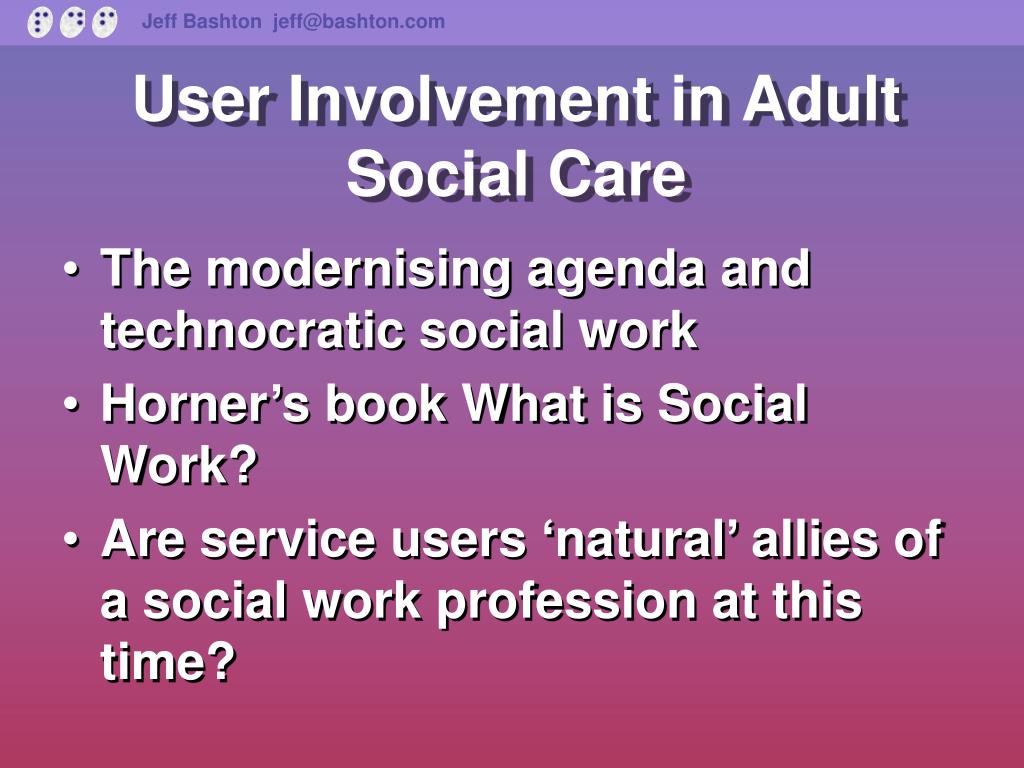 Jeff Bashton jeff@bashton.com

User Involvement in Adult Social Care

• The modernising agenda and technocratic social work
• Horner’s book What is Social Work?
• Are service users ‘natural’ allies of a social work profession at this time?